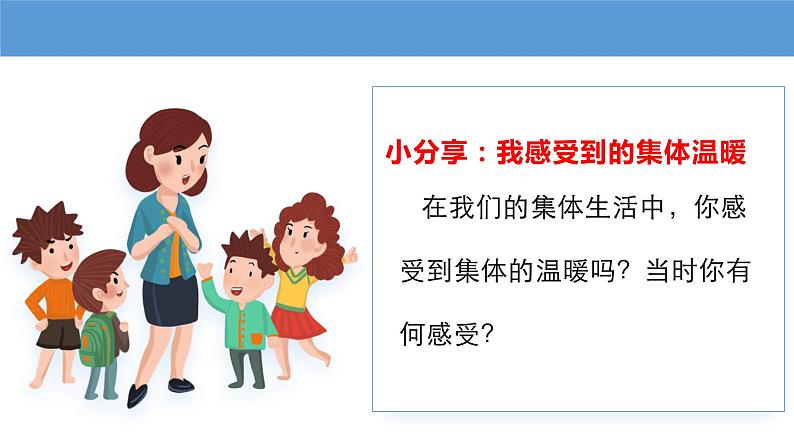 小分享：我感受到的集体温暖

在我们的集体生活中，你感受到集体的温暖吗？当时你有何感受？